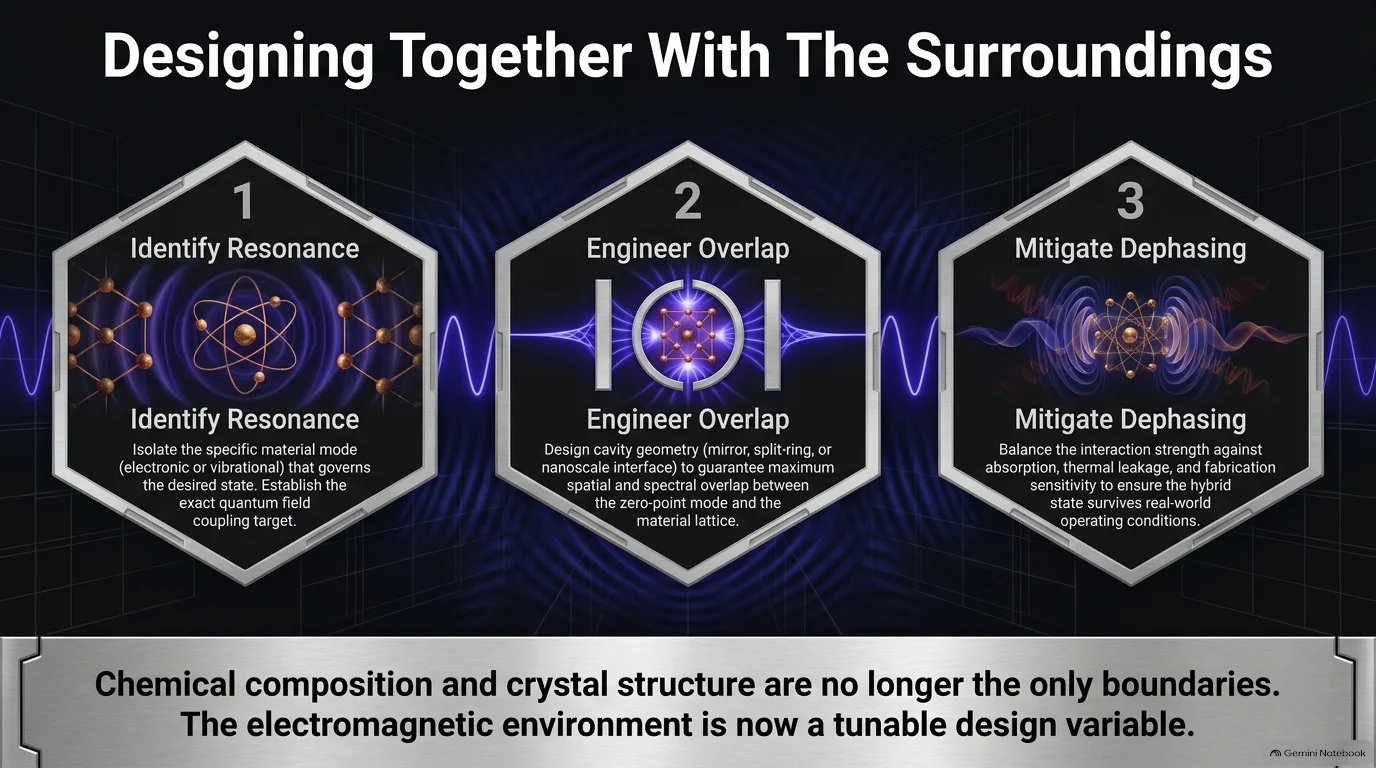 Designing Together With The Surroundings

1
Identify Resonance

Identify Resonance
Isolate the specific material mode (electronic or vibrational) that governs the desired state. Establish the exact quantum field coupling target.

2
Engineer Overlap

Engineer Overlap
Design cavity geometry (mirror, split-ring, or nanoscale interface) to guarantee maximum spatial and spectral overlap between the zero-point mode and the material lattice.

3
Mitigate Dephasing

Mitigate Dephasing
Balance the interaction strength against absorption, thermal leakage, and fabrication sensitivity to ensure the hybrid state survives real-world operating conditions.

Chemical composition and crystal structure are no longer the only boundaries. The electromagnetic environment is now a tunable design variable.

Gemini Notebook